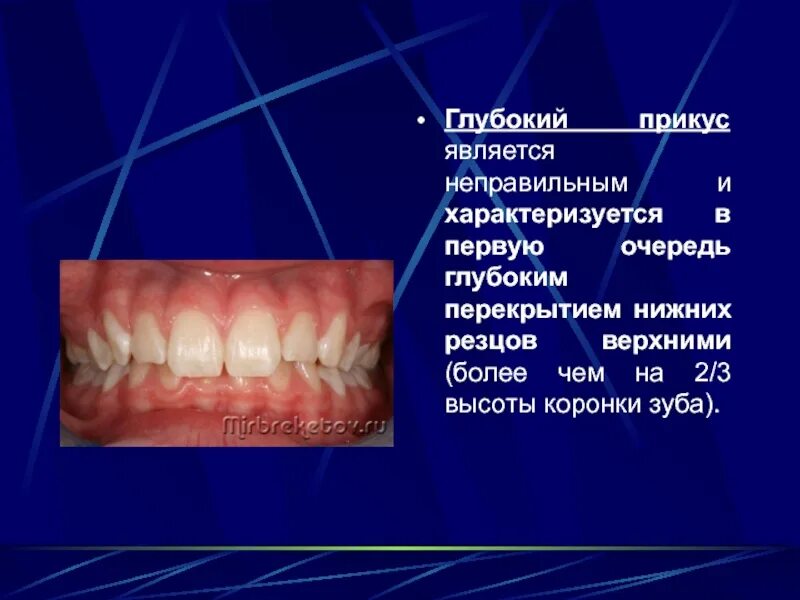 Mirbreketov.ru

• Глубокий прикус является неправильным и характеризуется в первую очередь глубоким перекрытием нижних резцов верхними (более чем на 2/3 высоты коронки зуба).